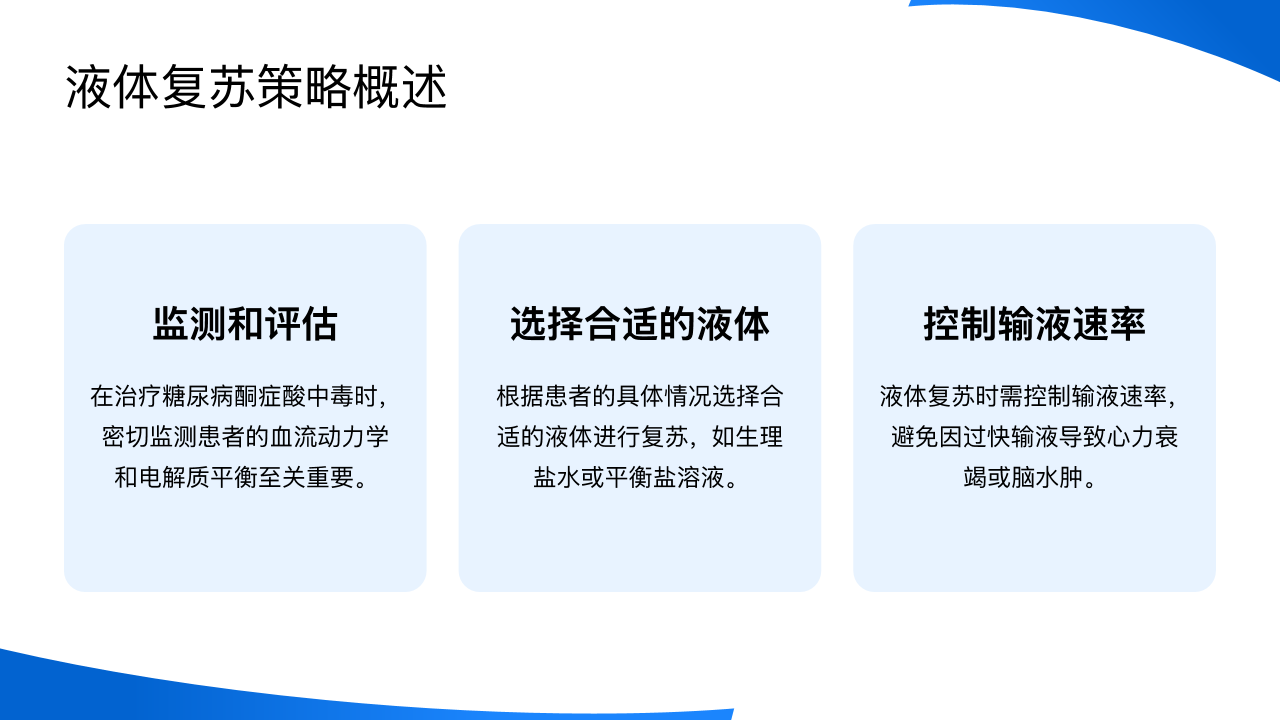 液体复苏策略概述

监测和评估

在治疗糖尿病酮症酸中毒时，密切监测患者的血流动力学和电解质平衡至关重要。

选择合适的液体

根据患者的具体情况选择合适的液体进行复苏，如生理盐水或平衡盐溶液。

控制输液速率

液体复苏时需控制输液速率，避免因过快输液导致心力衰竭或脑水肿。